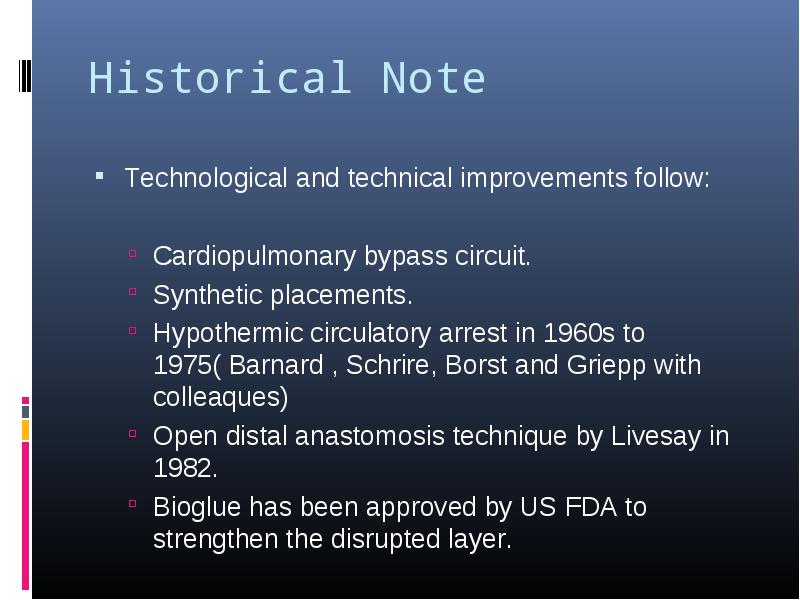 Historical Note

▪ Technological and technical improvements follow:

▫ Cardiopulmonary bypass circuit.
▫ Synthetic placements.
▫ Hypothermic circulatory arrest in 1960s to 1975( Barnard , Schrire, Borst and Griepp with colleaques)
▫ Open distal anastomosis technique by Livesay in 1982.
▫ Bioglue has been approved by US FDA to strengthen the disrupted layer.